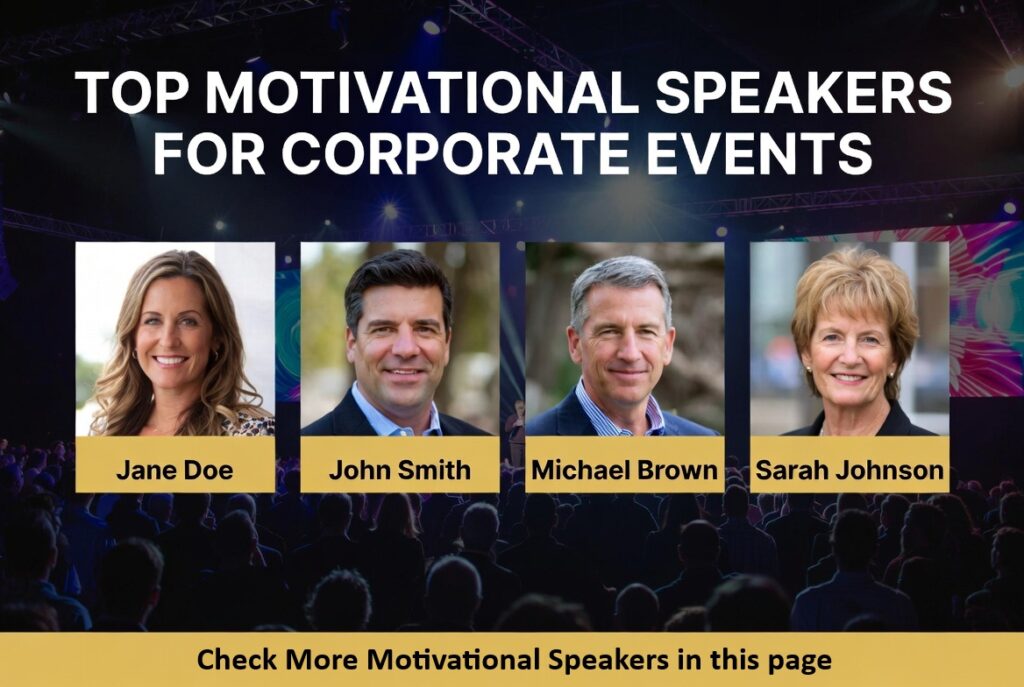 TOP MOTIVATIONAL SPEAKERS FOR CORPORATE EVENTS

Jane Doe

John Smith

Michael Brown

Sarah Johnson

Check More Motivational Speakers in this page